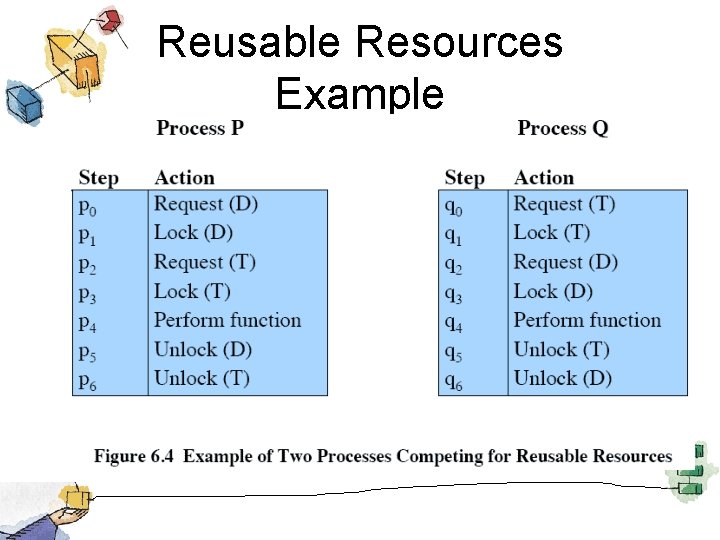 Reusable Resources Example

Process P

| Step | Action |
|---|---|
| $p_0$ | Request (D) |
| $p_1$ | Lock (D) |
| $p_2$ | Request (T) |
| $p_3$ | Lock (T) |
| $p_4$ | Perform function |
| $p_5$ | Unlock (D) |
| $p_6$ | Unlock (T) |

Process Q

| Step | Action |
|---|---|
| $q_0$ | Request (T) |
| $q_1$ | Lock (T) |
| $q_2$ | Request (D) |
| $q_3$ | Lock (D) |
| $q_4$ | Perform function |
| $q_5$ | Unlock (T) |
| $q_6$ | Unlock (D) |

Figure 6.4 Example of Two Processes Competing for Reusable Resources